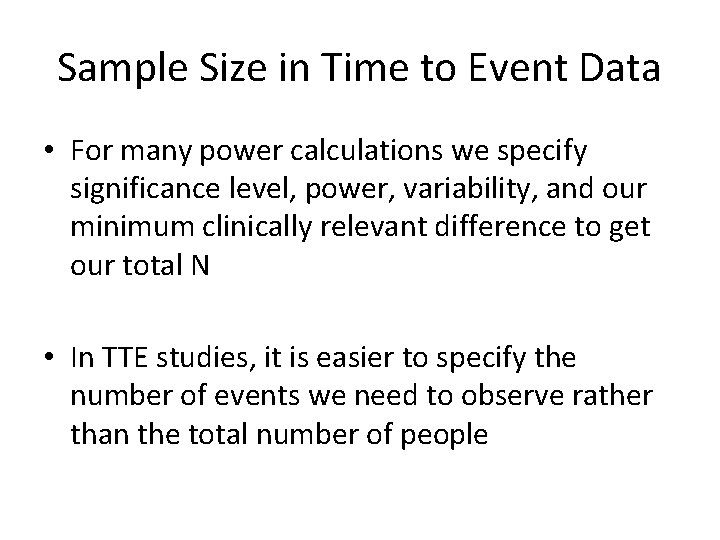 Sample Size in Time to Event Data

• For many power calculations we specify significance level, power, variability, and our minimum clinically relevant difference to get our total N

• In TTE studies, it is easier to specify the number of events we need to observe rather than the total number of people